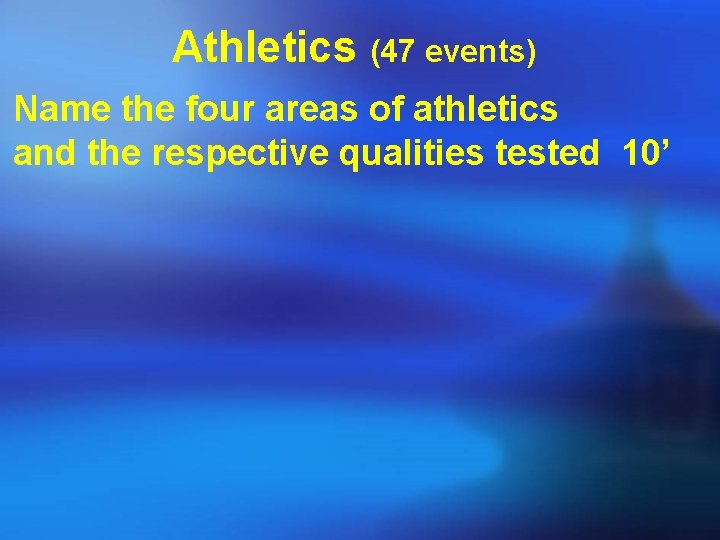 Athletics (47 events)

Name the four areas of athletics and the respective qualities tested 10’